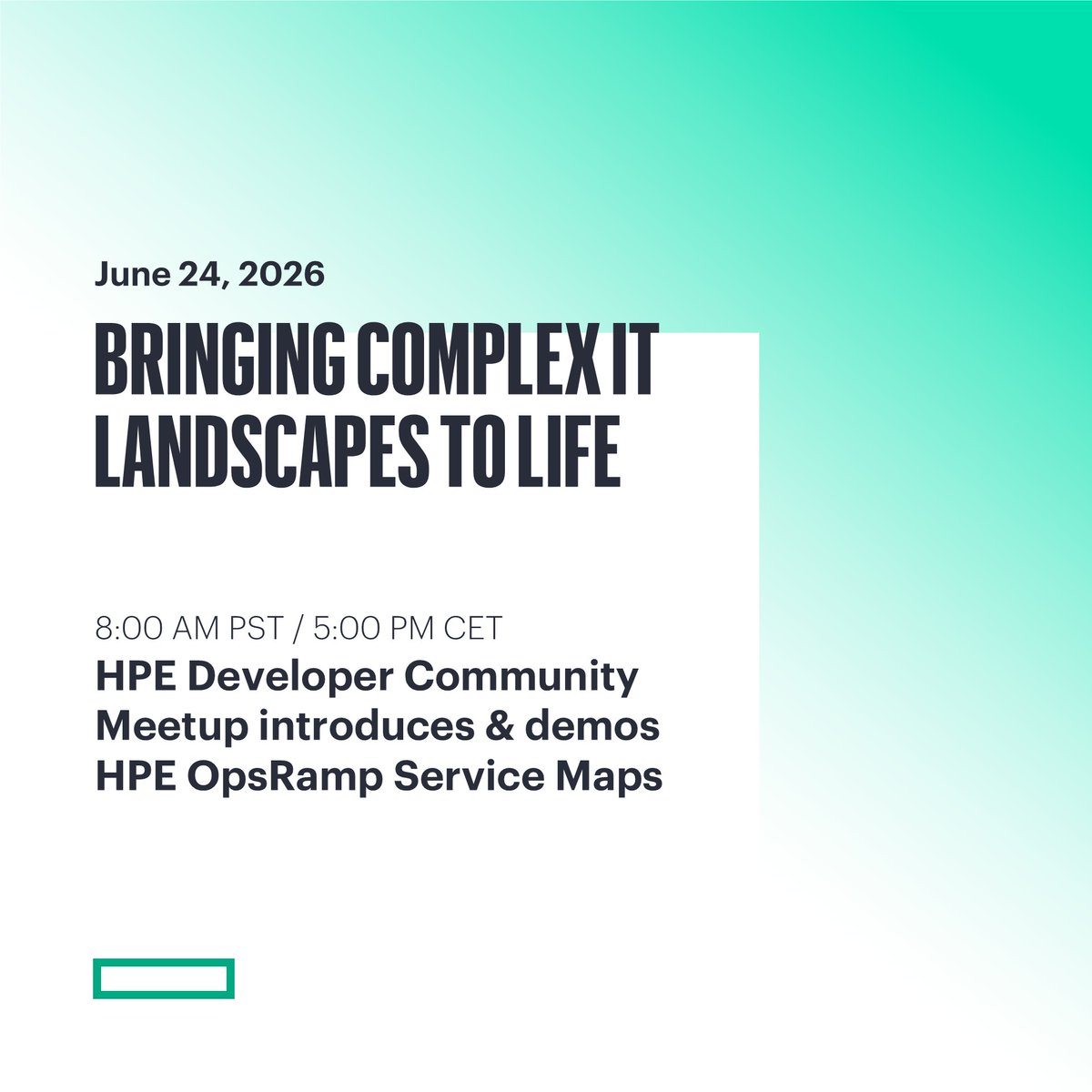 June 24, 2026

BRINGING COMPLEX IT LANDSCAPES TO LIFE

8:00 AM PST / 5:00 PM CET
HPE Developer Community Meetup introduces & demos HPE OpsRamp Service Maps